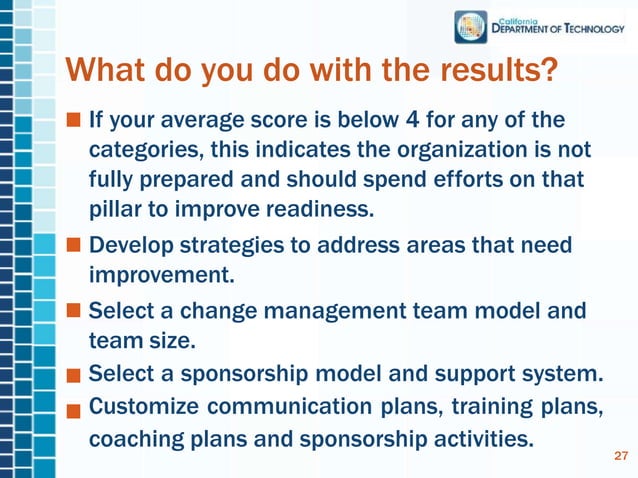 California
DEPARTMENT OF TECHNOLOGY

What do you do with the results?

■ If your average score is below 4 for any of the categories, this indicates the organization is not fully prepared and should spend efforts on that pillar to improve readiness.

■ Develop strategies to address areas that need improvement.

■ Select a change management team model and team size.

■ Select a sponsorship model and support system.

■ Customize communication plans, training plans, coaching plans and sponsorship activities.

27